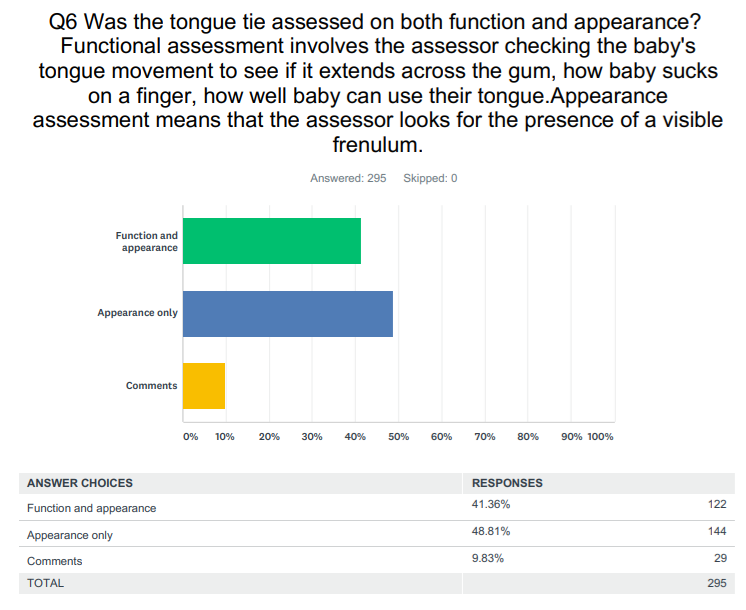 Q6 Was the tongue tie assessed on both function and appearance? Functional assessment involves the assessor checking the baby's tongue movement to see if it extends across the gum, how baby sucks on a finger, how well baby can use their tongue.Appearance assessment means that the assessor looks for the presence of a visible frenulum.

Answered: 295 Skipped: 0

Function and appearance

Appearance only

Comments

0% 10% 20% 30% 40% 50% 60% 70% 80% 90% 100%

| ANSWER CHOICES | RESPONSES | |
|---|---|---|
| Function and appearance | 41.36% | 122 |
| Appearance only | 48.81% | 144 |
| Comments | 9.83% | 29 |
| TOTAL | | 295 |